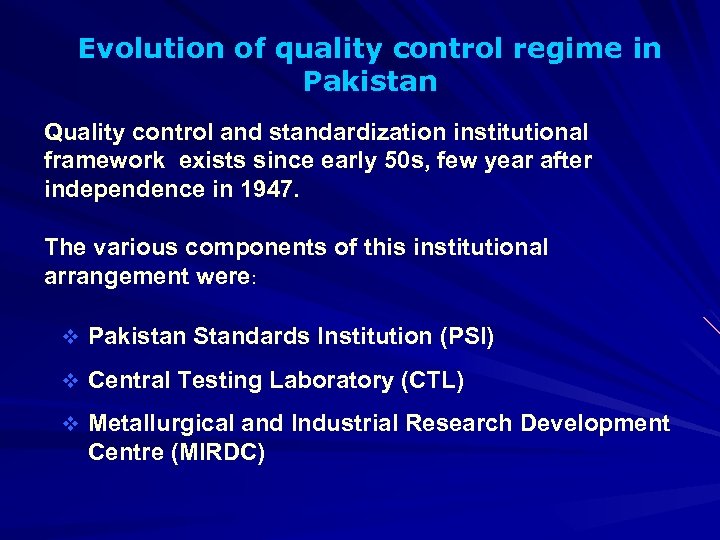 Evolution of quality control regime in Pakistan

Quality control and standardization institutional framework exists since early 50s, few year after independence in 1947.

The various components of this institutional arrangement were:

❖ Pakistan Standards Institution (PSI)

❖ Central Testing Laboratory (CTL)

❖ Metallurgical and Industrial Research Development Centre (MIRDC)